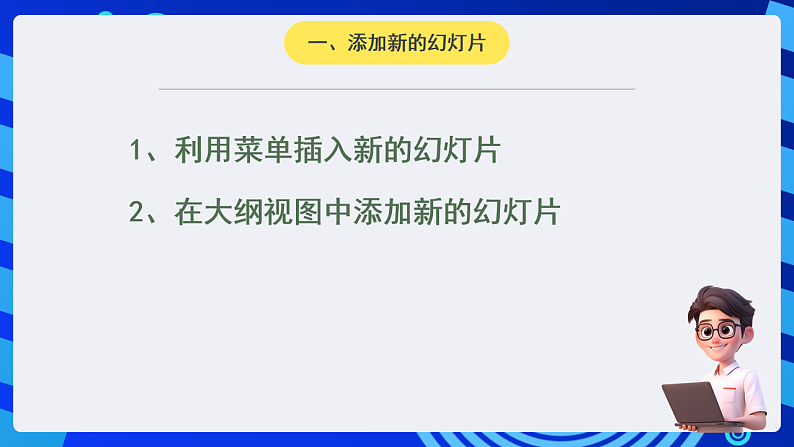 一、添加新的幻灯片

1、利用菜单插入新的幻灯片

2、在大纲视图中添加新的幻灯片